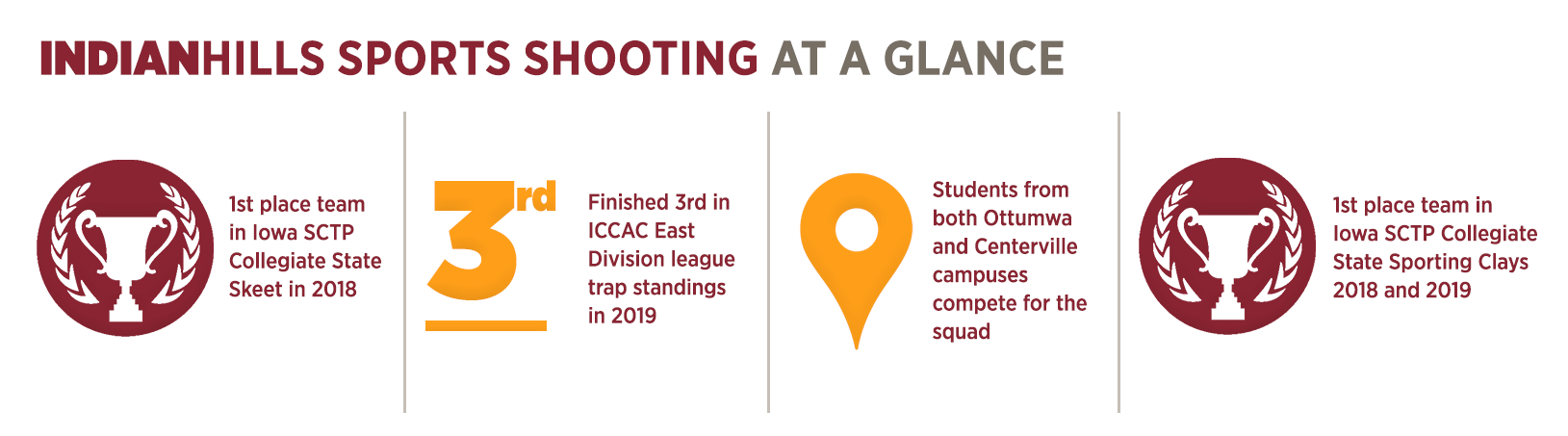 INDIANHILLS SPORTS SHOOTING AT A GLANCE

1st place team in Iowa SCTP Collegiate State Skeet in 2018

3rd

Finished 3rd in ICCAC East Division league trap standings in 2019

Students from both Ottumwa and Centerville campuses compete for the squad

1st place team in Iowa SCTP Collegiate State Sporting Clays 2018 and 2019